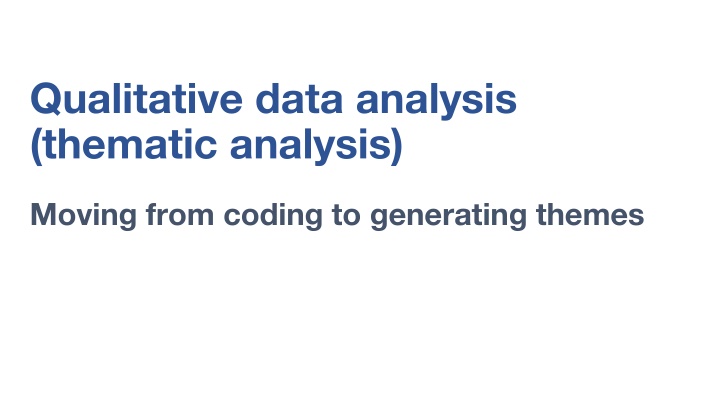 Qualitative data analysis (thematic analysis)

Moving from coding to generating themes